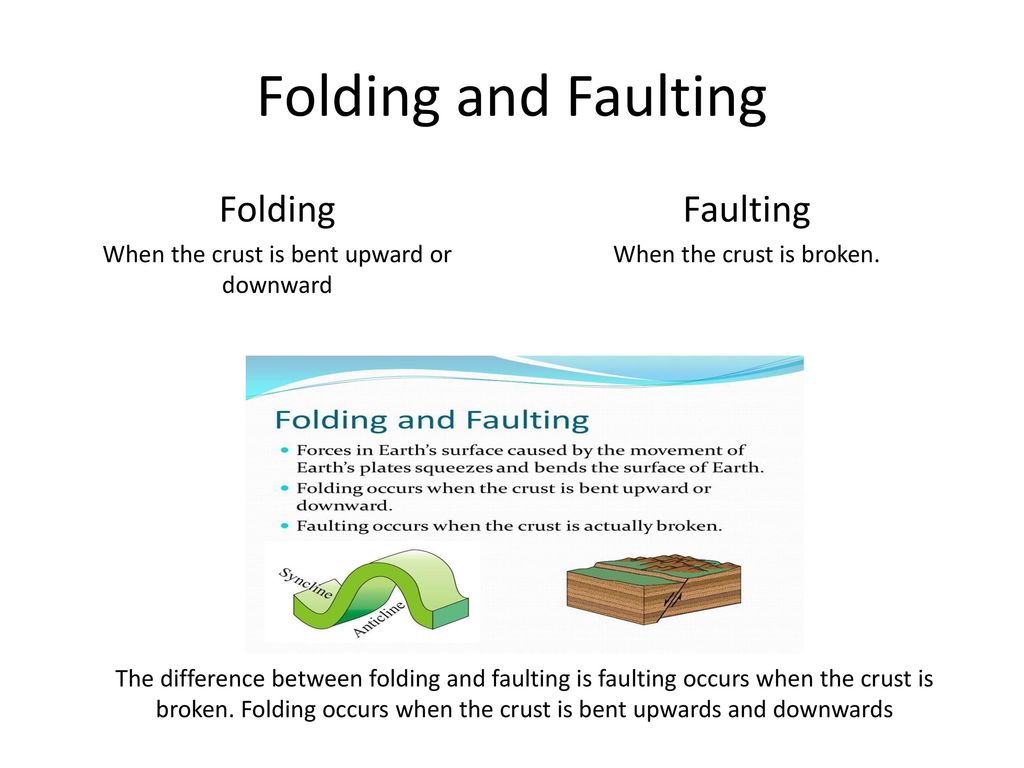 Folding and Faulting

Folding

When the crust is bent upward or downward

Faulting

When the crust is broken.

Folding and Faulting

• Forces in Earth's surface caused by the movement of Earth's plates squeezes and bends the surface of Earth.
• Folding occurs when the crust is bent upward or downward.
• Faulting occurs when the crust is actually broken.

Syncline

Anticline

The difference between folding and faulting is faulting occurs when the crust is broken. Folding occurs when the crust is bent upwards and downwards